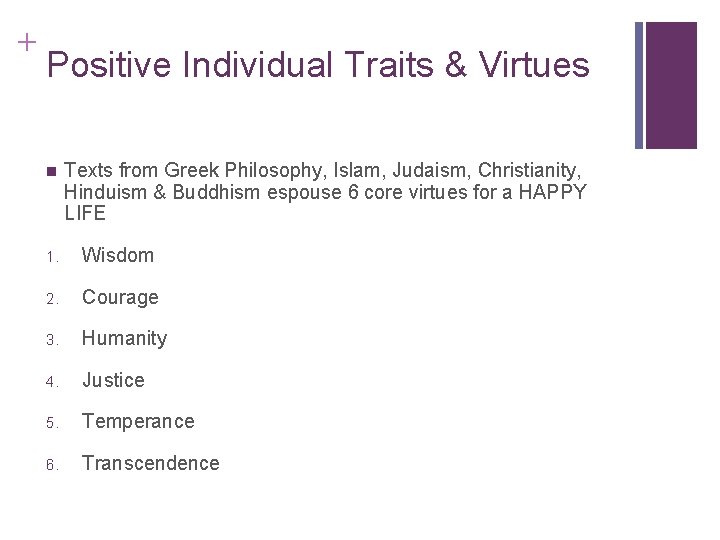 +

Positive Individual Traits & Virtues

Texts from Greek Philosophy, Islam, Judaism, Christianity, Hinduism & Buddhism espouse 6 core virtues for a HAPPY LIFE

1. Wisdom
2. Courage
3. Humanity
4. Justice
5. Temperance
6. Transcendence